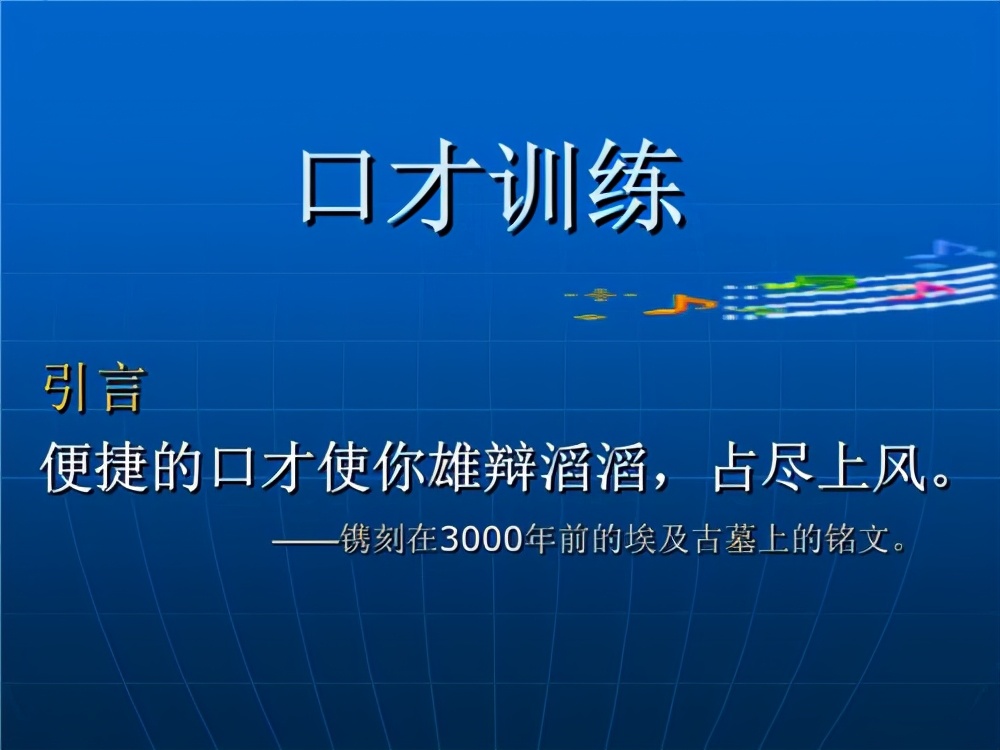 口才训练

引言

便捷的口才使你雄辩滔滔，占尽上风。

——镌刻在3000年前的埃及古墓上的铭文。